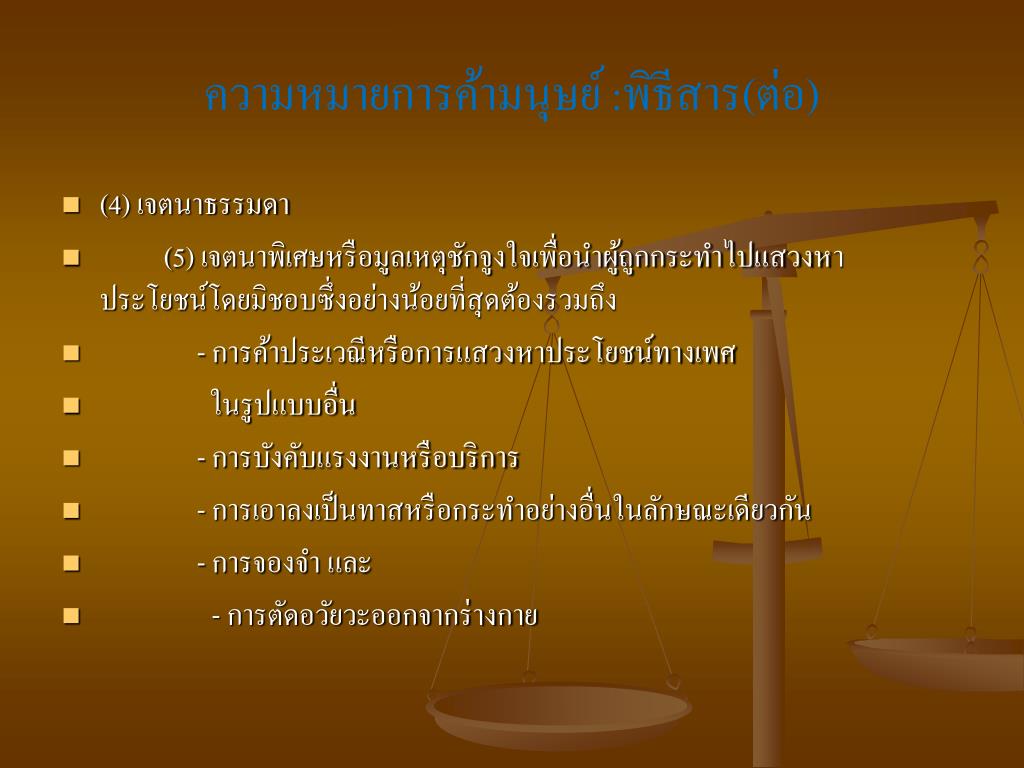 ความหมายการค้ามนุษย์ :พิธีสาร(ต่อ)

(4) เจตนาธรรมดา

(5) เจตนาพิเศษหรือมูลเหตุชักจูงใจเพื่อนำผู้ถูกกระทำไปแสวงหาประโยชน์โดยมิชอบซึ่งอย่างน้อยที่สุดต้องรวมถึง

- การค้าประเวณีหรือการแสวงหาประโยชน์ทางเพศ

ในรูปแบบอื่น

- การบังคับแรงงานหรือบริการ

- การเอาลงเป็นทาสหรือกระทำอย่างอื่นในลักษณะเดียวกัน

- การจองจำ และ

- การตัดอวัยวะออกจากร่างกาย